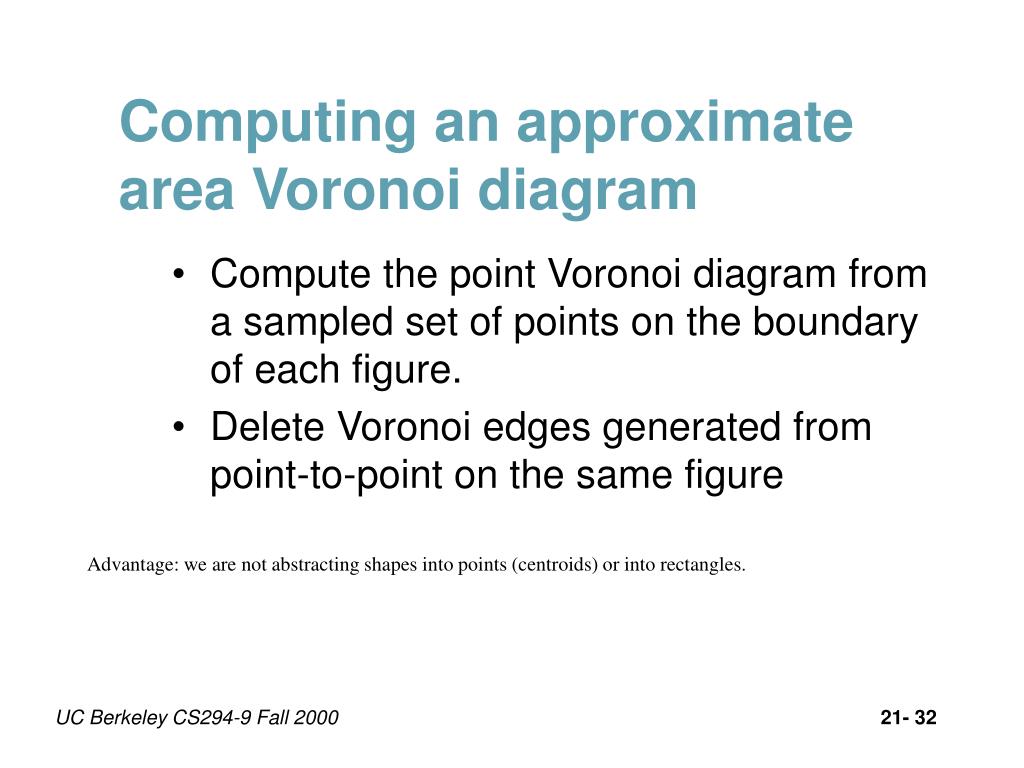 Computing an approximate area Voronoi diagram

• Compute the point Voronoi diagram from a sampled set of points on the boundary of each figure.
• Delete Voronoi edges generated from point-to-point on the same figure

Advantage: we are not abstracting shapes into points (centroids) or into rectangles.

UC Berkeley CS294-9 Fall 2000

21- 32